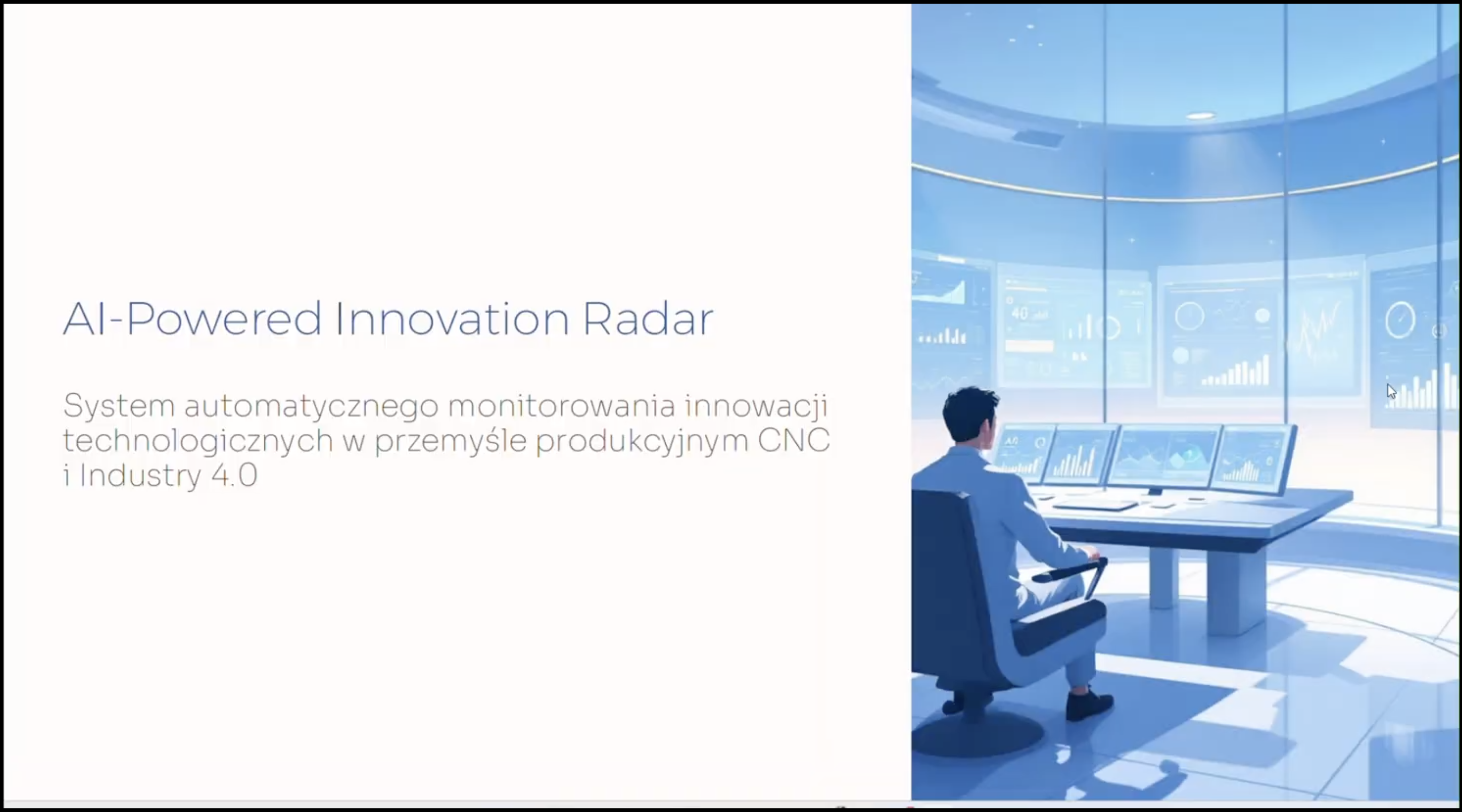 AI-Powered Innovation Radar

System automatycznego monitorowania innowacji technologicznych w przemyśle produkcyjnym CNC i Industry 4.0